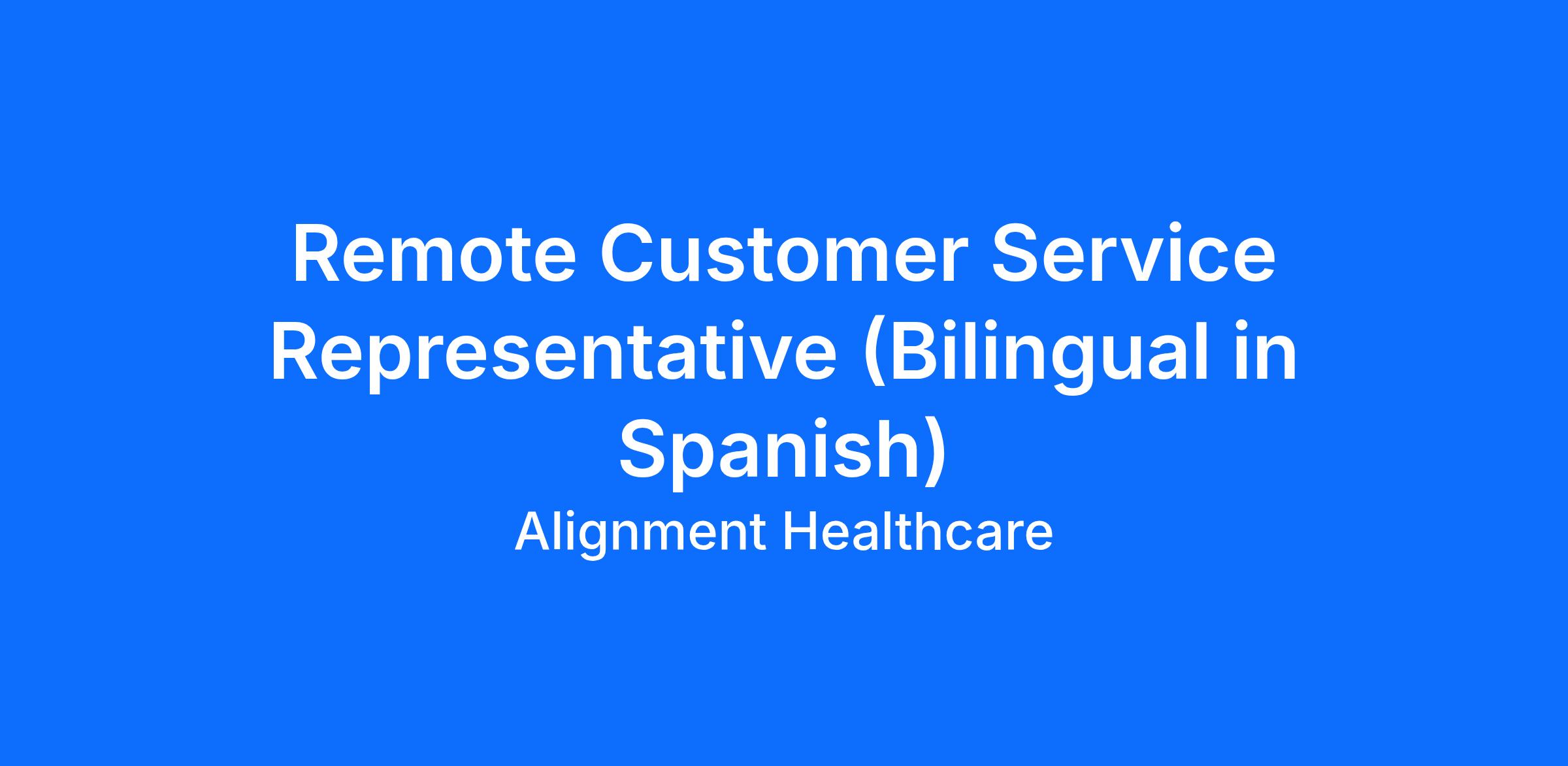 Remote Customer Service Representative (Bilingual in Spanish)

Alignment Healthcare